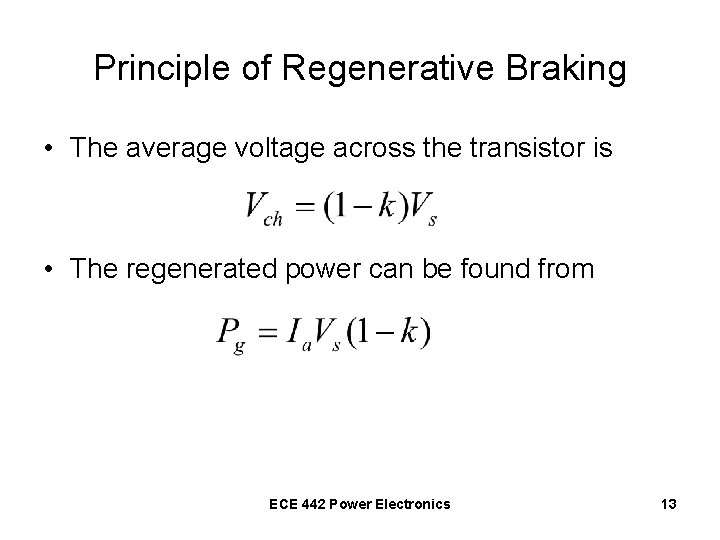 Principle of Regenerative Braking

• The average voltage across the transistor is

$V_{ch} = (1-k)V_s$

• The regenerated power can be found from

$P_g = I_a V_s (1-k)$

ECE 442 Power Electronics

13